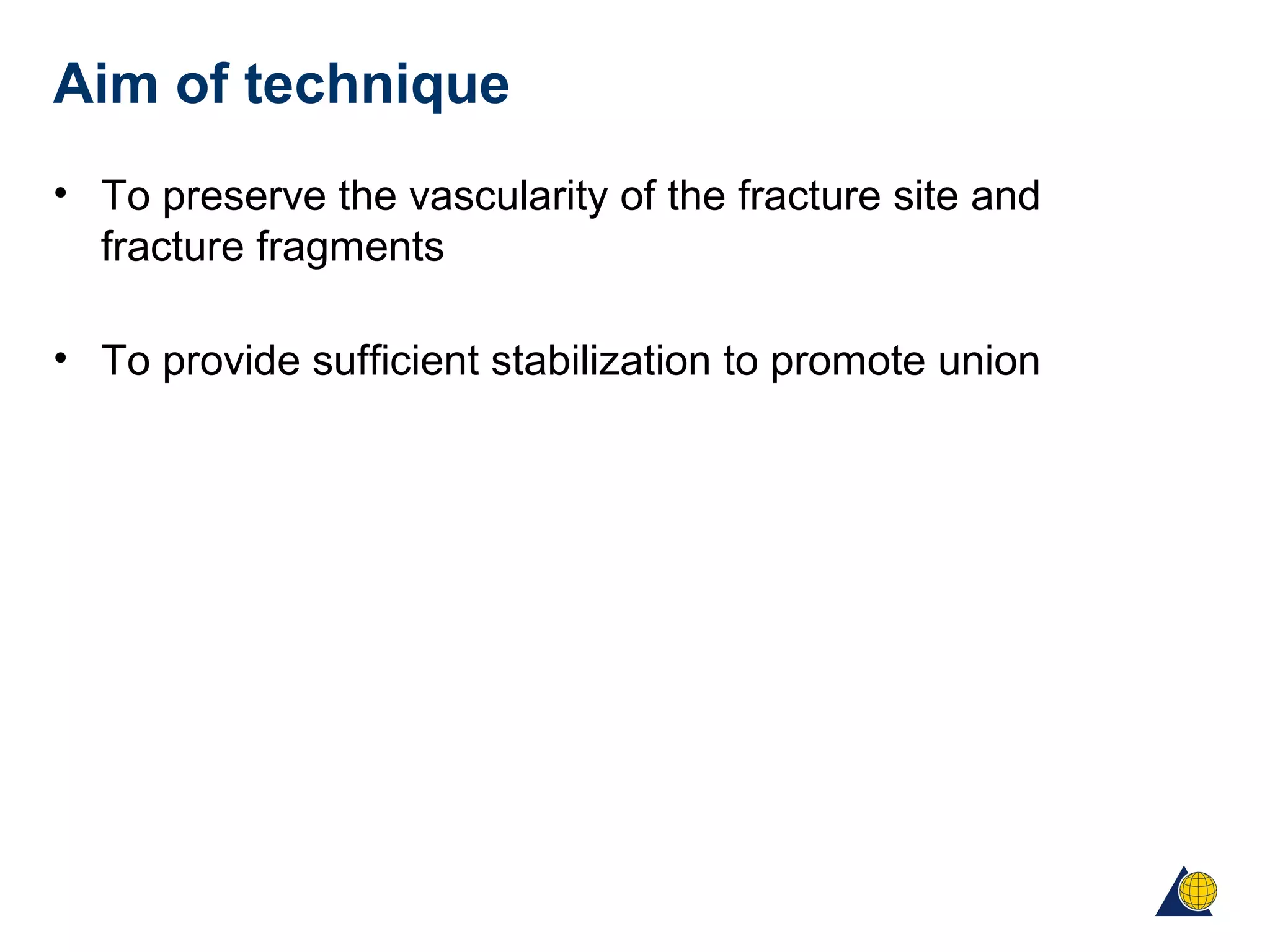 Aim of technique

• To preserve the vascularity of the fracture site and fracture fragments

• To provide sufficient stabilization to promote union